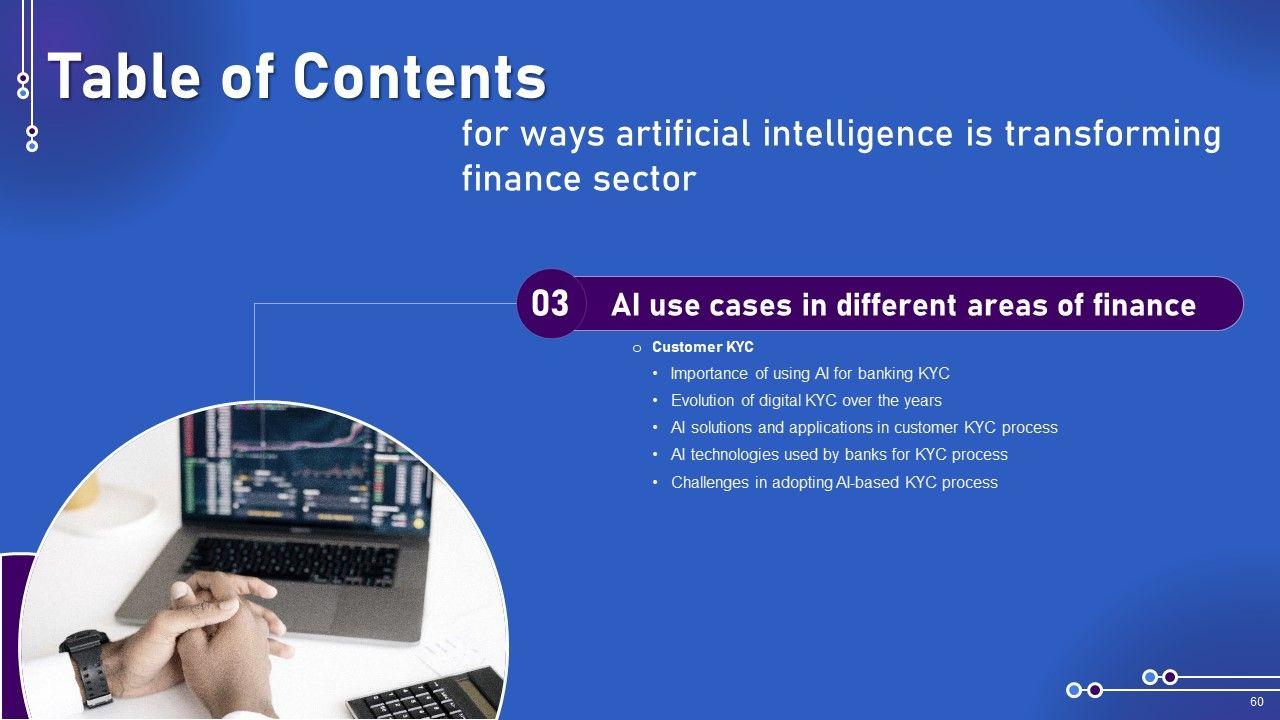 Table of Contents

for ways artificial intelligence is transforming finance sector

03 AI use cases in different areas of finance

o Customer KYC
• Importance of using AI for banking KYC
• Evolution of digital KYC over the years
• AI solutions and applications in customer KYC process
• AI technologies used by banks for KYC process
• Challenges in adopting AI-based KYC process

60